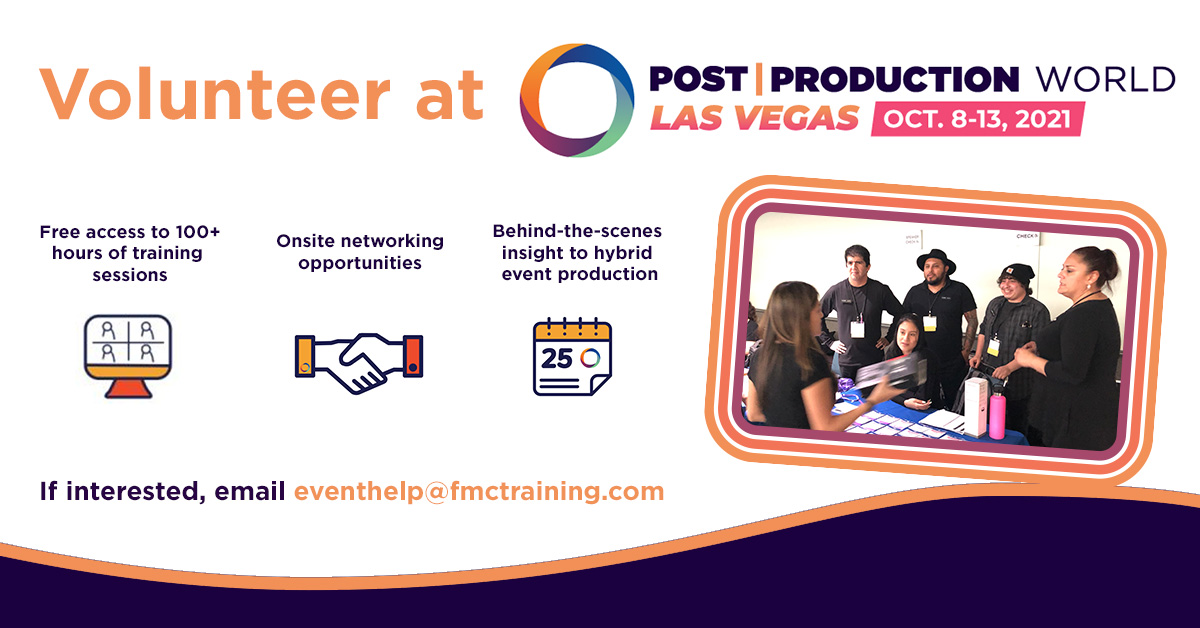 Volunteer at

POST | PRODUCTION WORLD
LAS VEGAS OCT. 8-13, 2021

Free access to 100+ hours of training sessions

Onsite networking opportunities

Behind-the-scenes insight to hybrid event production

25

CHECK IN

If interested, email eventhelp@fmctraining.com